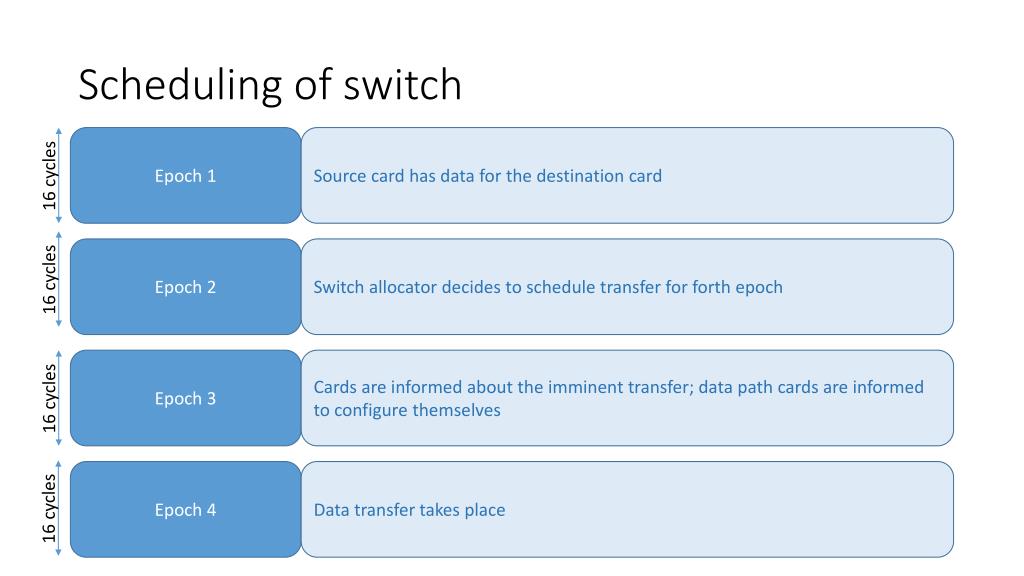 Scheduling of switch

16 cycles

Epoch 1

Source card has data for the destination card

16 cycles

Epoch 2

Switch allocator decides to schedule transfer for forth epoch

16 cycles

Epoch 3

Cards are informed about the imminent transfer; data path cards are informed to configure themselves

16 cycles

Epoch 4

Data transfer takes place